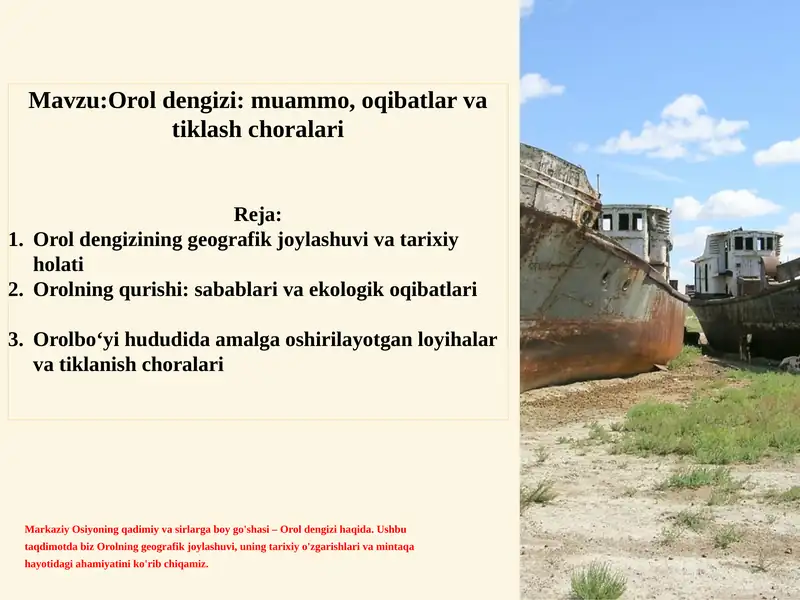 Mavzu:Orol dengizi: muammo, oqibatlar va tiklash choralari

Reja:
1. Orol dengizining geografik joylashuvi va tarixiy holati
2. Orolning qurishi: sabablari va ekologik oqibatlari

3. Orolbo‘yi hududida amalga oshirilayotgan loyihalar va tiklanish choralari

Markaziy Osiyoning qadimiy va sirlarga boy go'shasi – Orol dengizi haqida. Ushbu taqdimotda biz Orolning geografik joylashuvi, uning tarixiy o'zgarishlari va mintaqa hayotidagi ahamiyatini ko'rib chiqamiz.